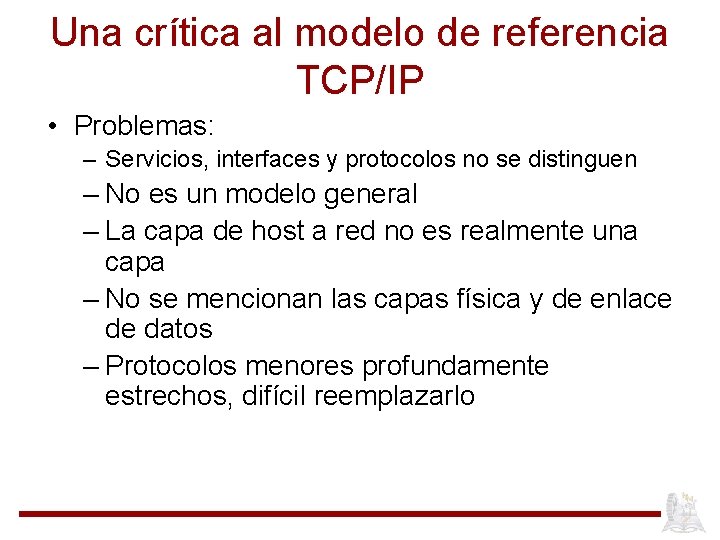 Una crítica al modelo de referencia TCP/IP

• Problemas:
– Servicios, interfaces y protocolos no se distinguen
– No es un modelo general
– La capa de host a red no es realmente una capa
– No se mencionan las capas física y de enlace de datos
– Protocolos menores profundamente estrechos, difícil reemplazarlo